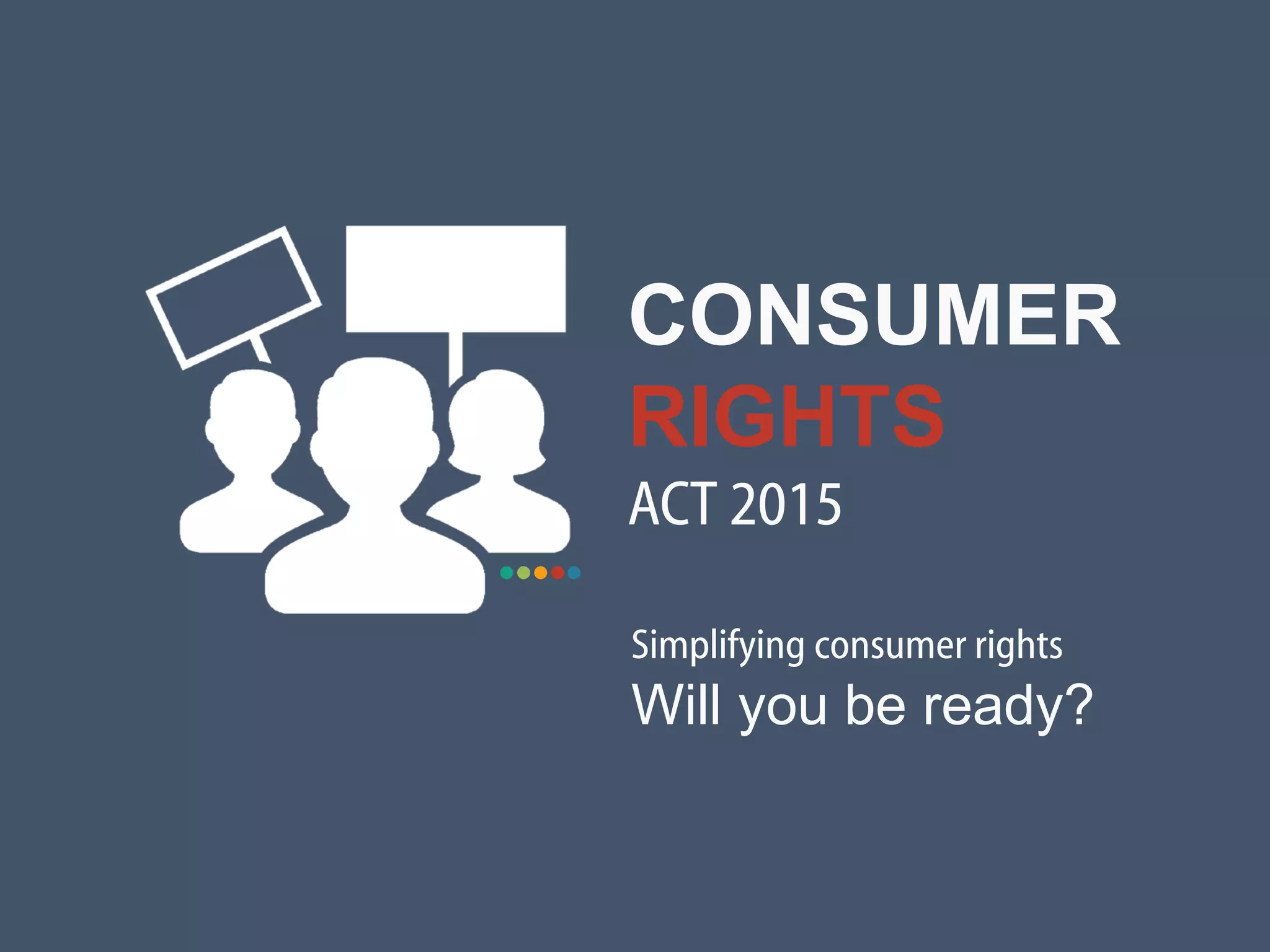 CONSUMER
RIGHTS
ACT 2015

Simplifying consumer rights
Will you be ready?